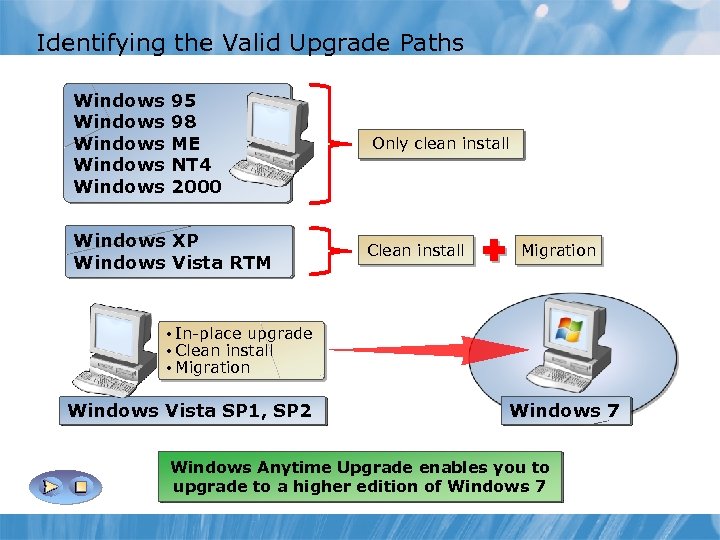 Identifying the Valid Upgrade Paths

Windows 95
Windows 98
Windows ME
Windows NT4
Windows 2000

Only clean install

Windows XP
Windows Vista RTM

Clean install

Migration

• In-place upgrade
• Clean install
• Migration

Windows Vista SP1, SP2

Windows 7

Windows Anytime Upgrade enables you to upgrade to a higher edition of Windows 7